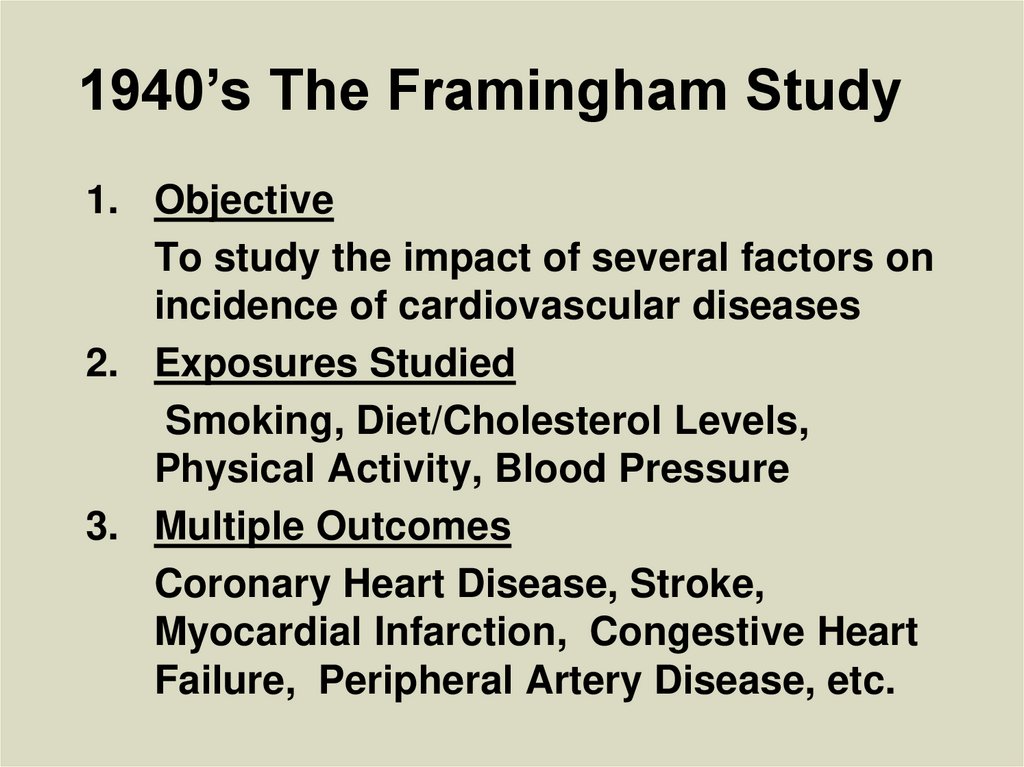 1940’s The Framingham Study

1. Objective

To study the impact of several factors on incidence of cardiovascular diseases

2. Exposures Studied

Smoking, Diet/Cholesterol Levels, Physical Activity, Blood Pressure

3. Multiple Outcomes

Coronary Heart Disease, Stroke, Myocardial Infarction, Congestive Heart Failure, Peripheral Artery Disease, etc.